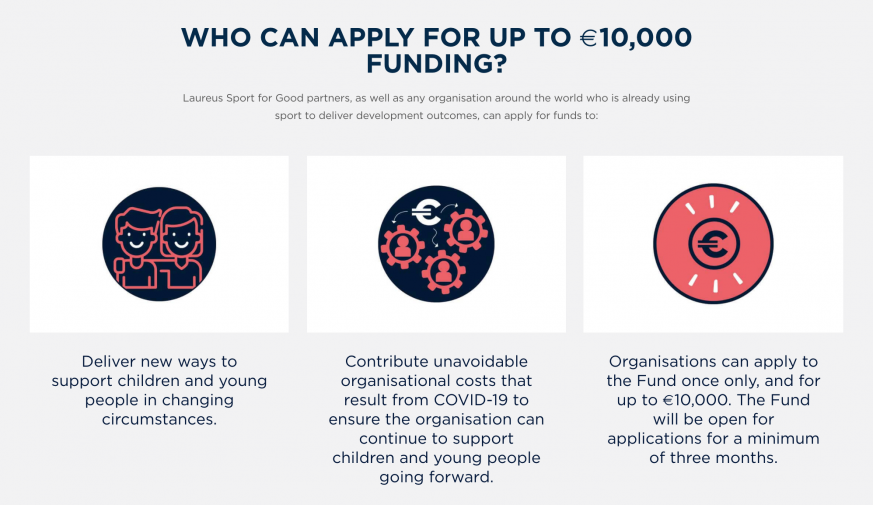 WHO CAN APPLY FOR UP TO €10,000 FUNDING?

Laureus Sport for Good partners, as well as any organisation around the world who is already using sport to deliver development outcomes, can apply for funds to:

€

€

Deliver new ways to support children and young people in changing circumstances.

Contribute unavoidable organisational costs that result from COVID-19 to ensure the organisation can continue to support children and young people going forward.

Organisations can apply to the Fund once only, and for up to €10,000. The Fund will be open for applications for a minimum of three months.